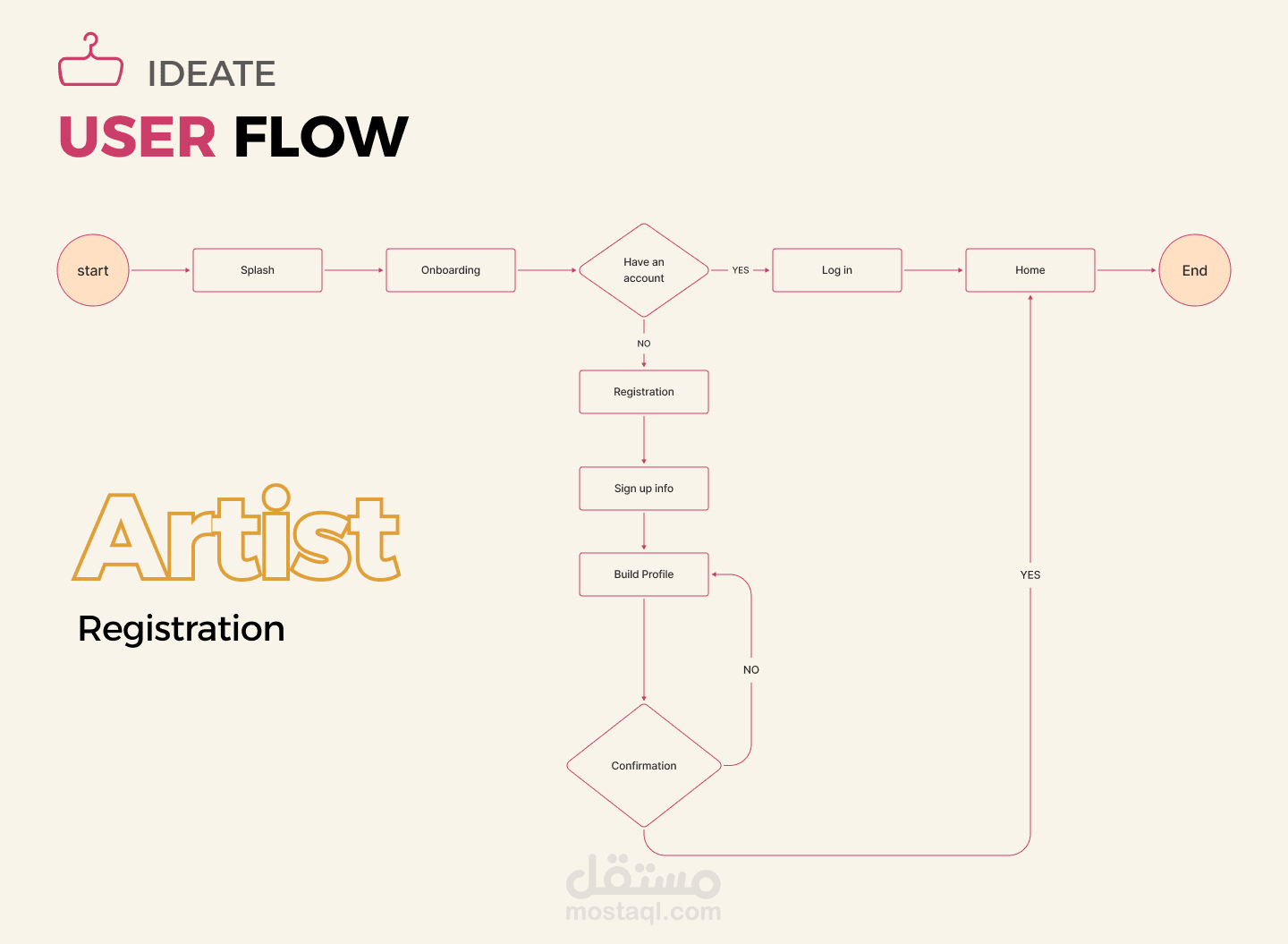 IDEATE

USER FLOW

start

Splash

Onboarding

Have an account

YES

Log in

Home

End

NO

Registration

Sign up info

Build Profile

NO

Confirmation

YES

Artist

Registration

مستقل
mostaql.com